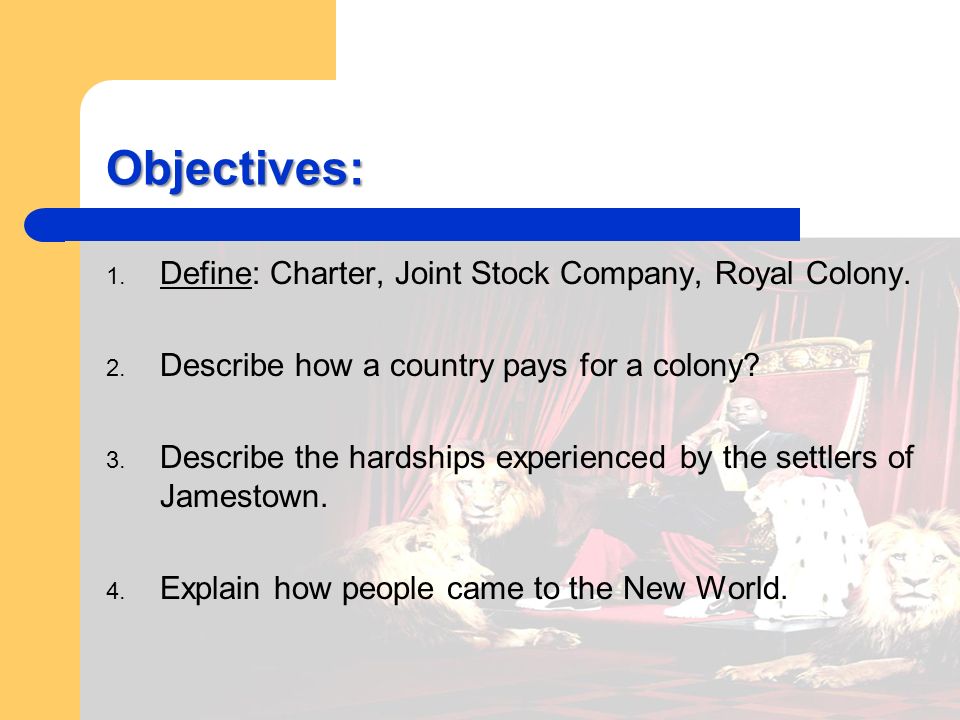 Objectives:

1. Define: Charter, Joint Stock Company, Royal Colony.

2. Describe how a country pays for a colony?

3. Describe the hardships experienced by the settlers of Jamestown.

4. Explain how people came to the New World.